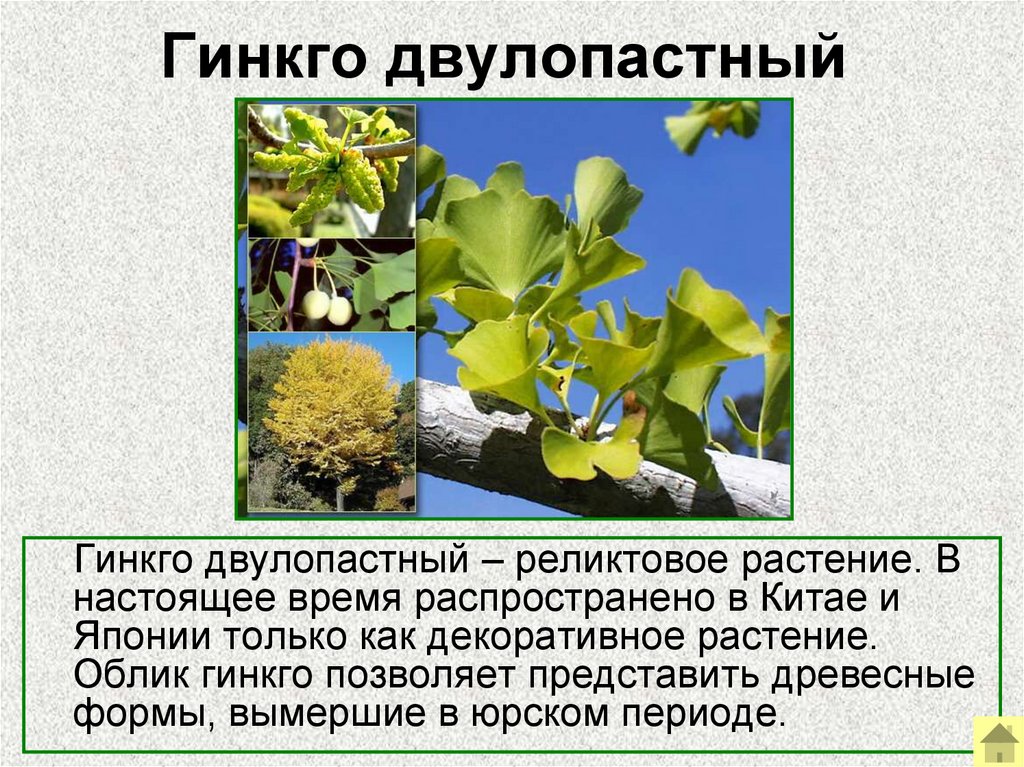 Гинкго двулопастный

Гинкго двулопастный – реликтовое растение. В настоящее время распространено в Китае и Японии только как декоративное растение. Облик гинкго позволяет представить древесные формы, вымершие в юрском периоде.